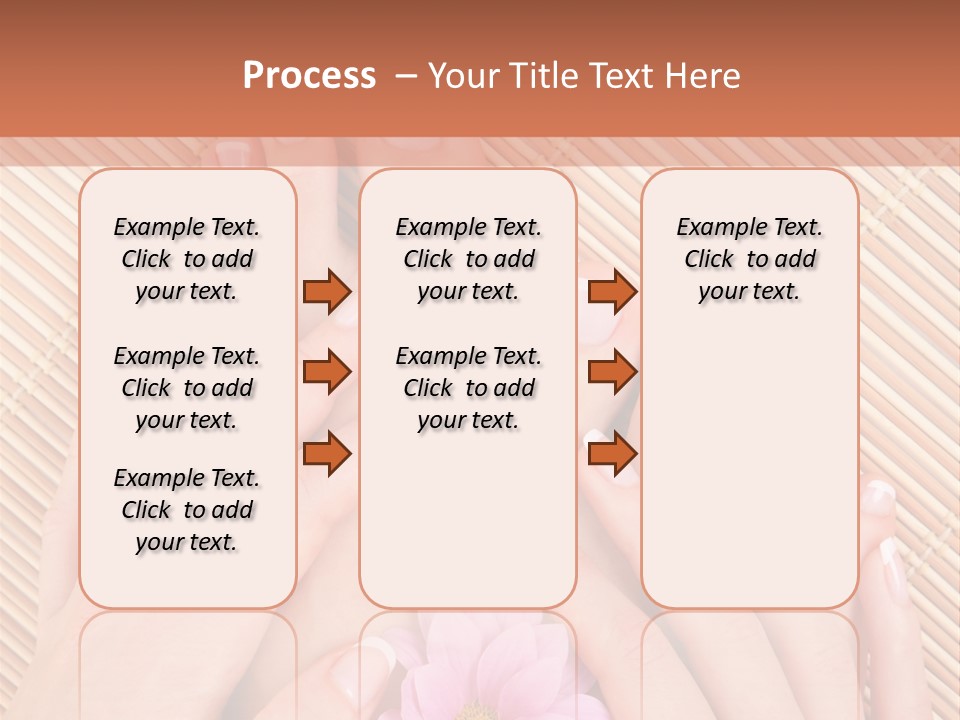 Process – Your Title Text Here

Example Text. Click to add your text.

Example Text. Click to add your text.

Example Text. Click to add your text.

Example Text. Click to add your text.

Example Text. Click to add your text.

Example Text. Click to add your text.